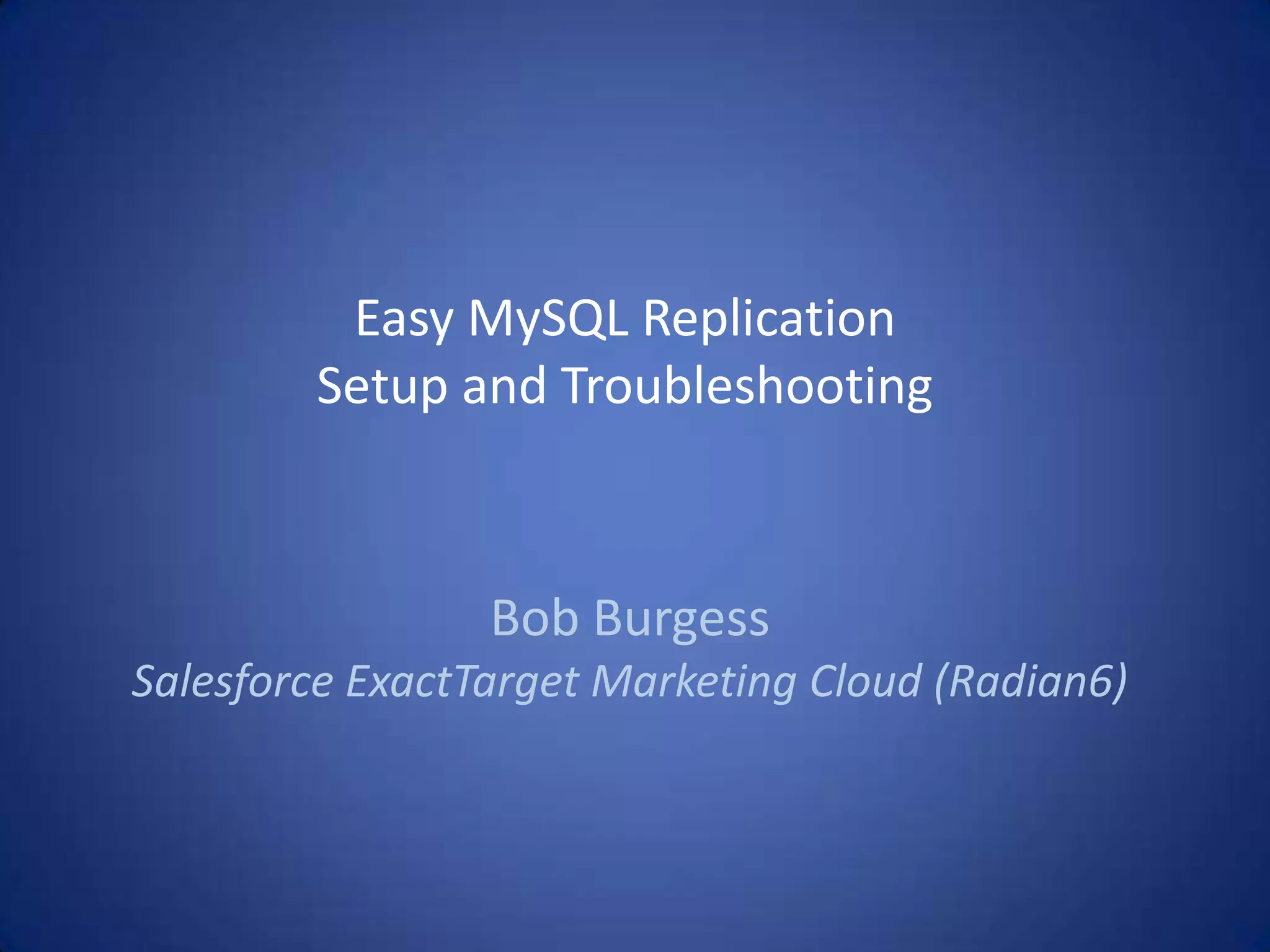 Easy MySQL Replication
Setup and Troubleshooting

Bob Burgess
Salesforce ExactTarget Marketing Cloud (Radian6)